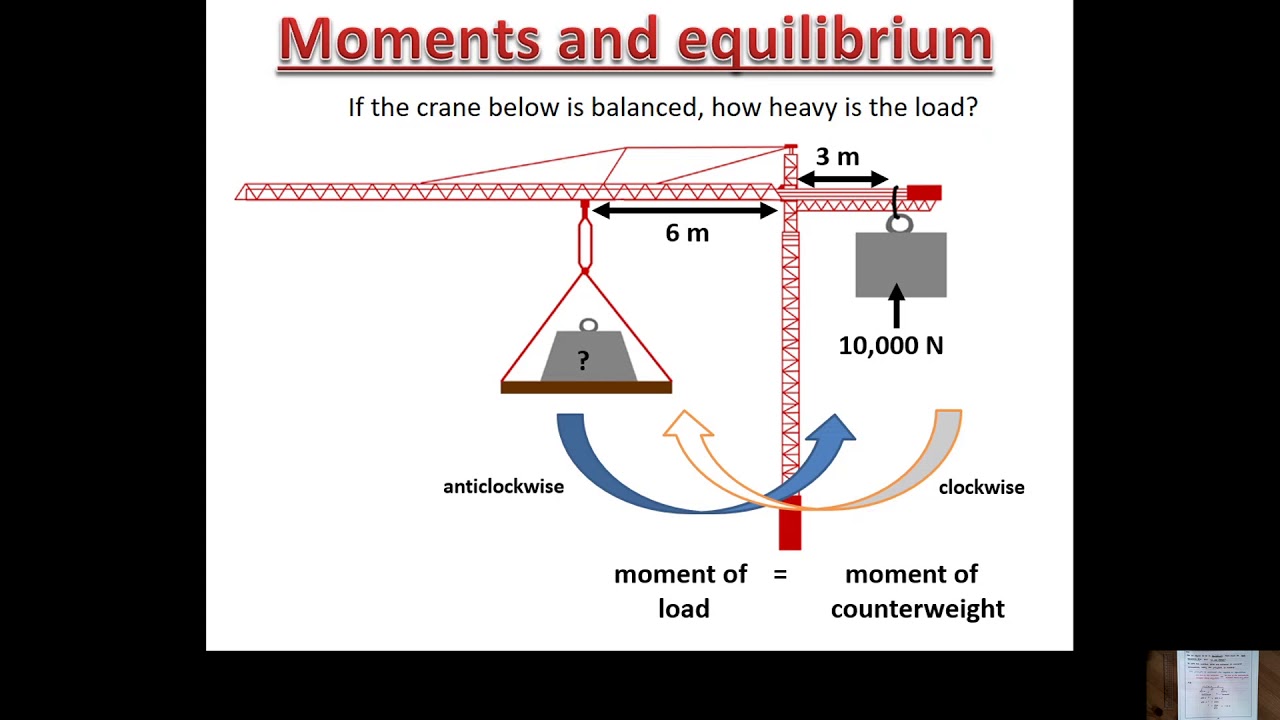 Moments and equilibrium

If the crane below is balanced, how heavy is the load?

3 m

6 m

?

10,000 N

anticlockwise

clockwise

moment of load = moment of counterweight